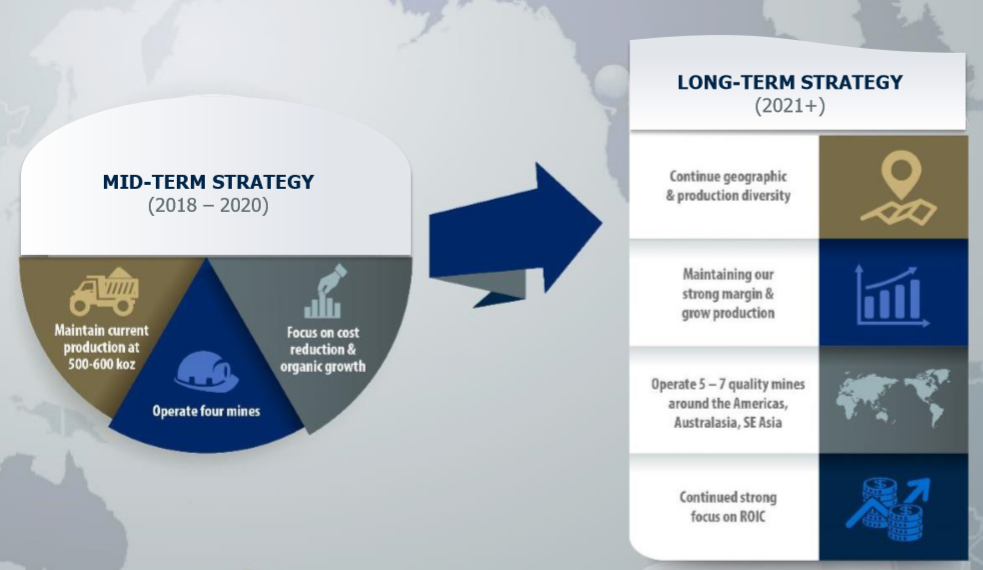 MID-TERM STRATEGY
(2018 – 2020)

Maintain current production at 500-600 koz

Operate four mines

Focus on cost reduction & organic growth

LONG-TERM STRATEGY
(2021+)

Continue geographic & production diversity

Maintaining our strong margin & grow production

Operate 5 – 7 quality mines around the Americas, Australasia, SE Asia

Continued strong focus on ROIC